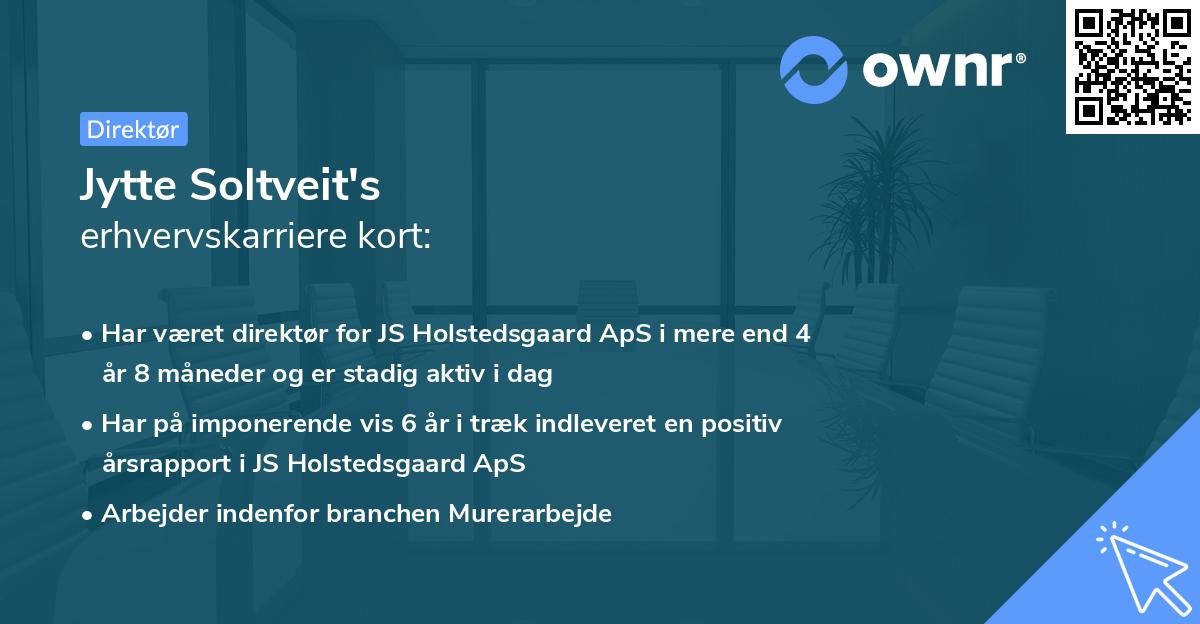 ownr®

Direktør

Jytte Soltveit's
erhvervskarriere kort:

• Har været direktør for JS Holstedsgaard ApS i mere end 4 år 8 måneder og er stadig aktiv i dag

• Har på imponerende vis 6 år i træk indleveret en positiv årsrapport i JS Holstedsgaard ApS

• Arbejder indenfor branchen Murerarbejde